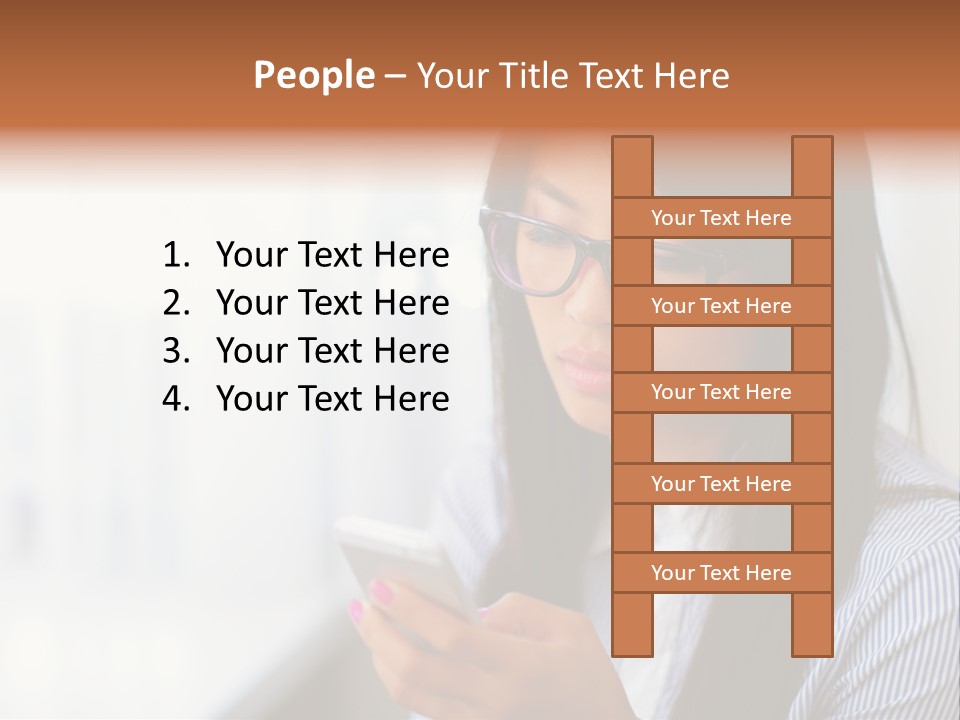 People – Your Title Text Here

1. Your Text Here
2. Your Text Here
3. Your Text Here
4. Your Text Here

Your Text Here

Your Text Here

Your Text Here

Your Text Here

Your Text Here